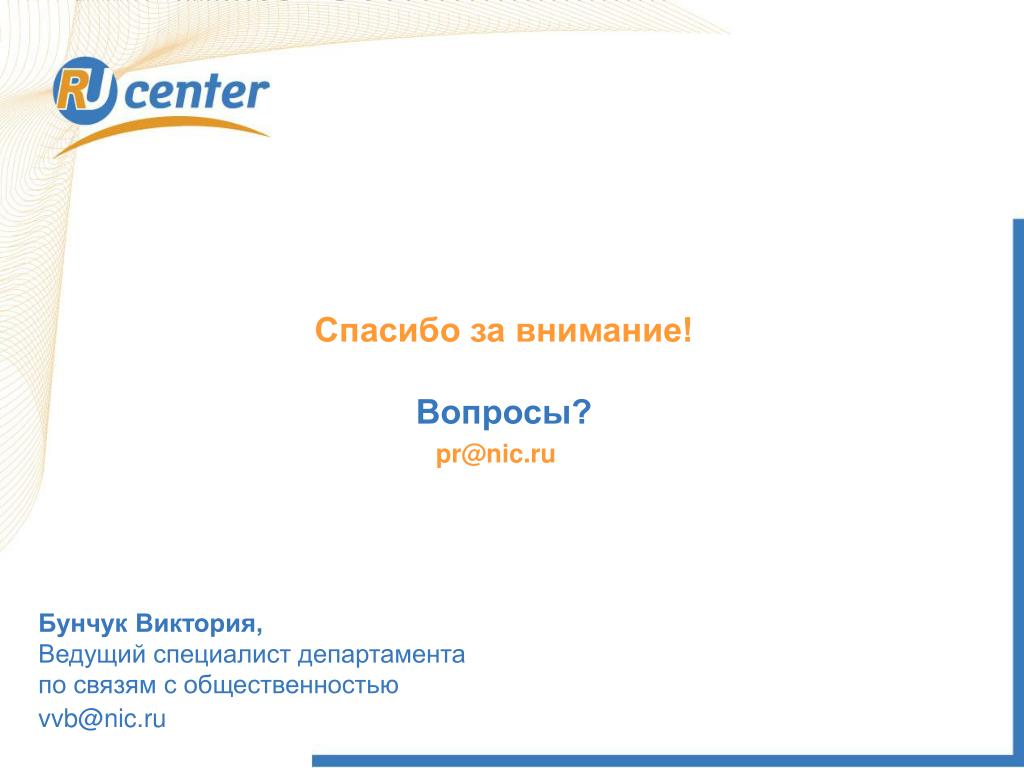 RU center

Спасибо за внимание!

Вопросы?
pr@nic.ru

Бунчук Виктория,
Ведущий специалист департамента по связям с общественностью
vvb@nic.ru